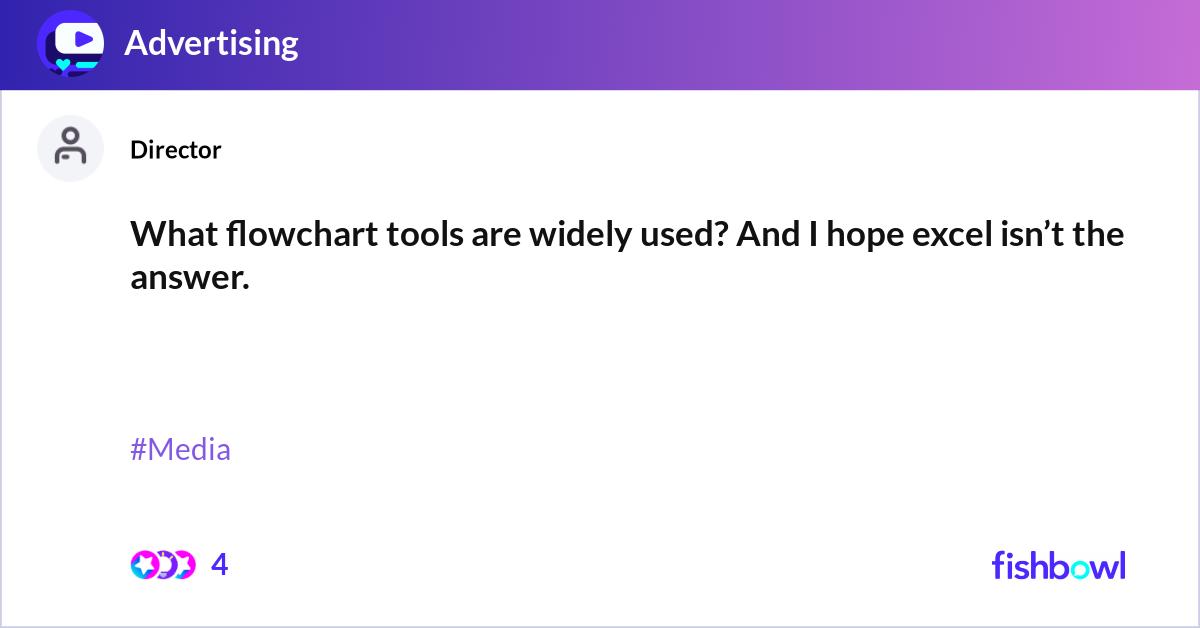 Advertising

Director

What flowchart tools are widely used? And I hope excel isn’t the answer.

#Media

4

fishbowl